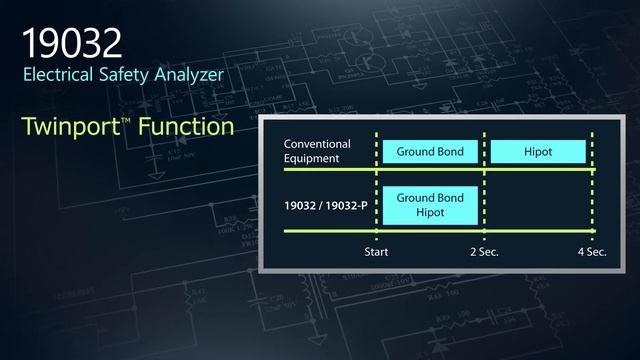 19032
Electrical Safety Analyzer

Twinport™ Function

Conventional Equipment
Ground Bond
Hipot

19032 / 19032-P
Ground Bond
Hipot

Start
2 Sec.
4 Sec.